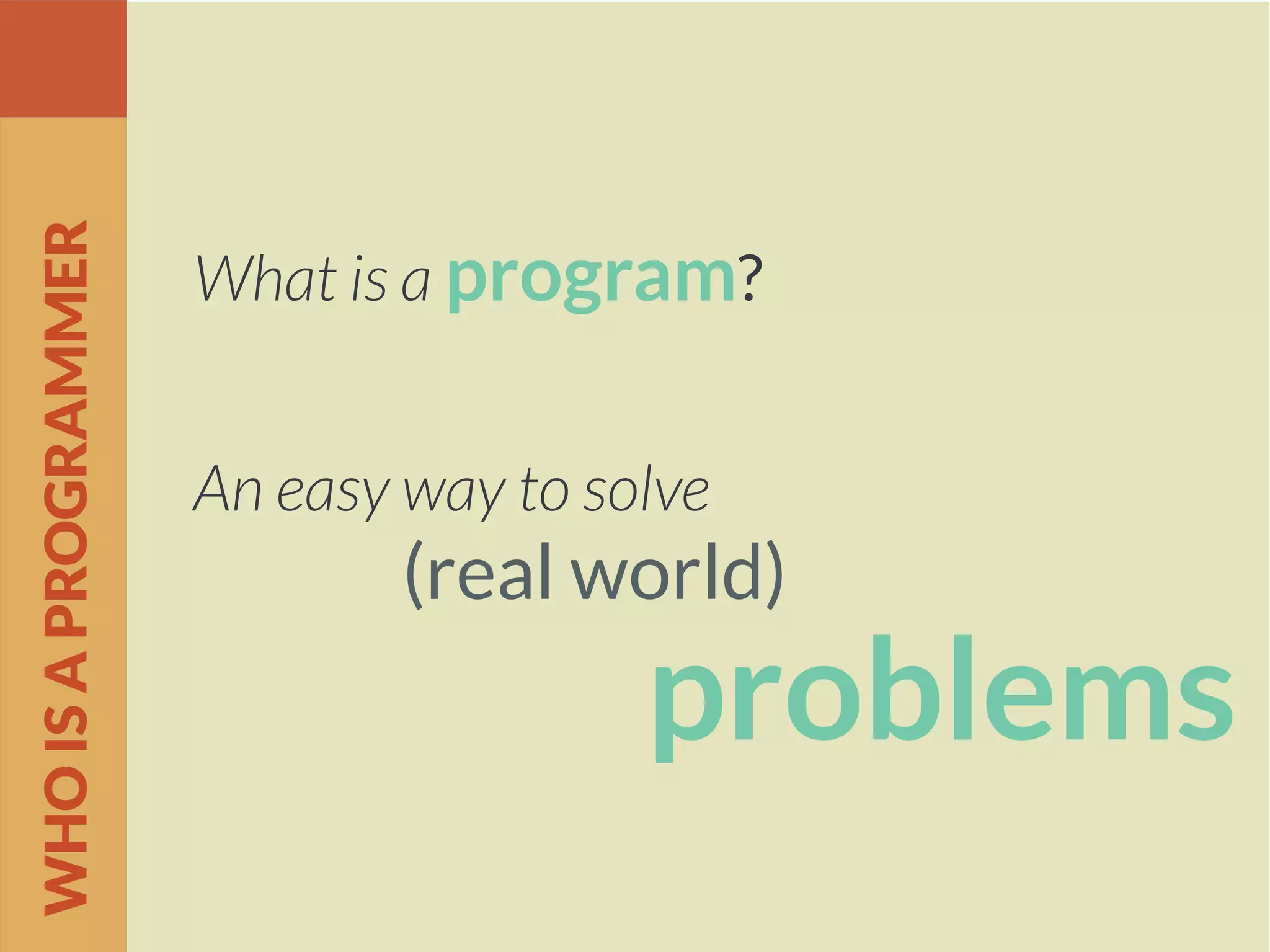 WHO IS A PROGRAMMER

What is a program?

An easy way to solve
(real world)
problems